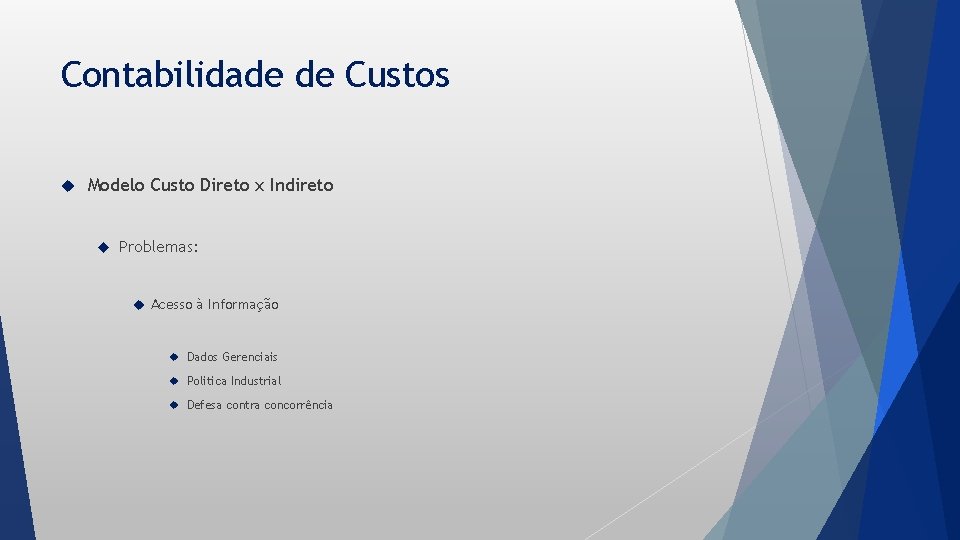 Contabilidade de Custos

Modelo Custo Direto x Indireto

Problemas:

Acesso à Informação

Dados Gerenciais

Política Industrial

Defesa contra concorrência